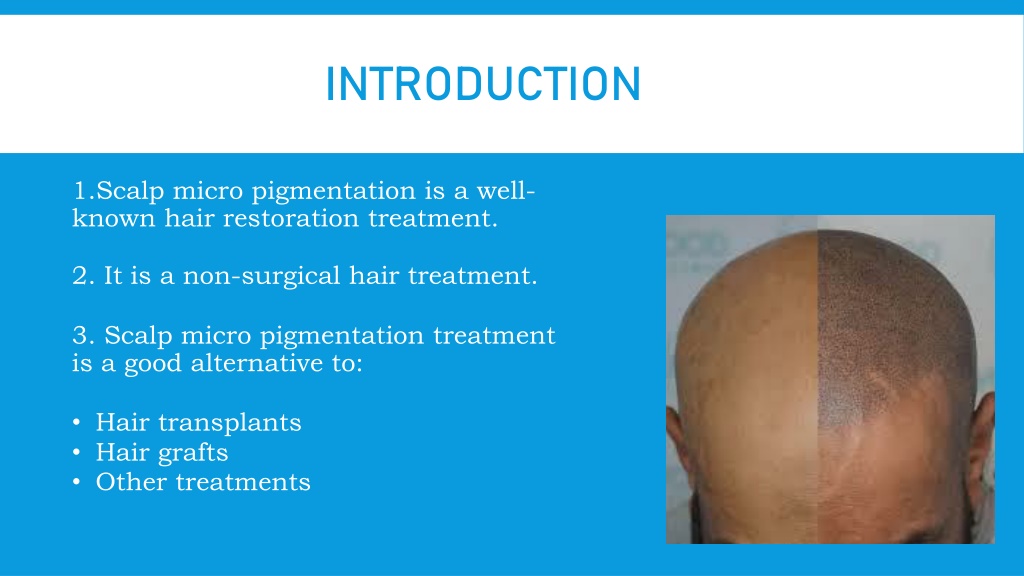 INTRODUCTION

1.Scalp micro pigmentation is a well-known hair restoration treatment.

2. It is a non-surgical hair treatment.

3. Scalp micro pigmentation treatment is a good alternative to:

• Hair transplants
• Hair grafts
• Other treatments